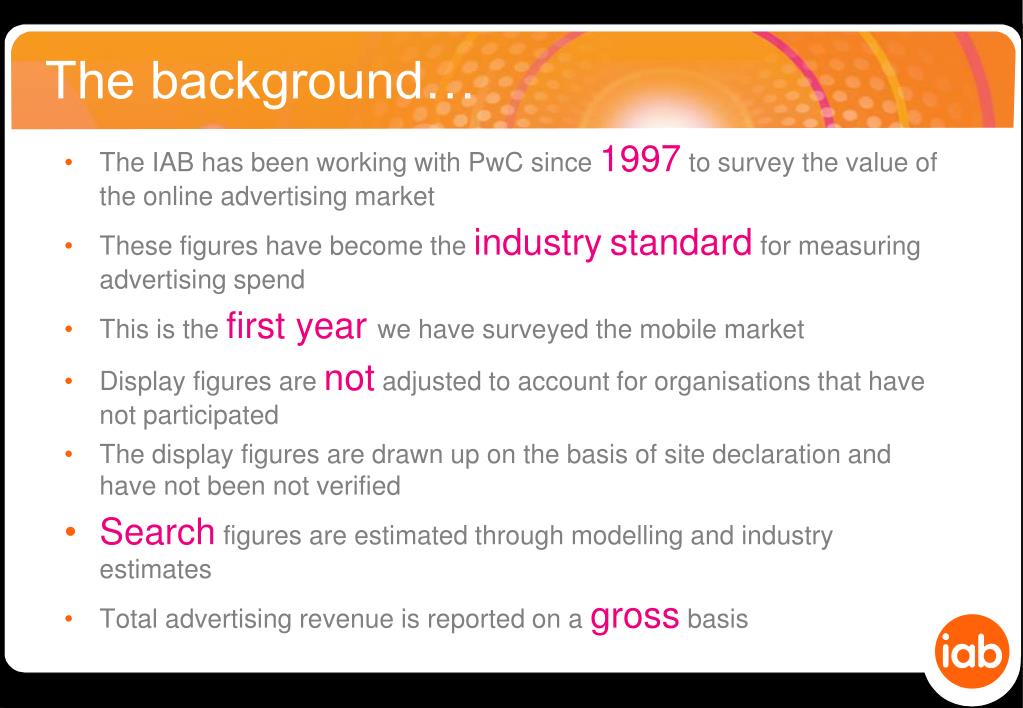 The background…

• The IAB has been working with PwC since 1997 to survey the value of the online advertising market

• These figures have become the industry standard for measuring advertising spend

• This is the first year we have surveyed the mobile market

• Display figures are not adjusted to account for organisations that have not participated

• The display figures are drawn up on the basis of site declaration and have not been not verified

• Search figures are estimated through modelling and industry estimates

• Total advertising revenue is reported on a gross basis

iab